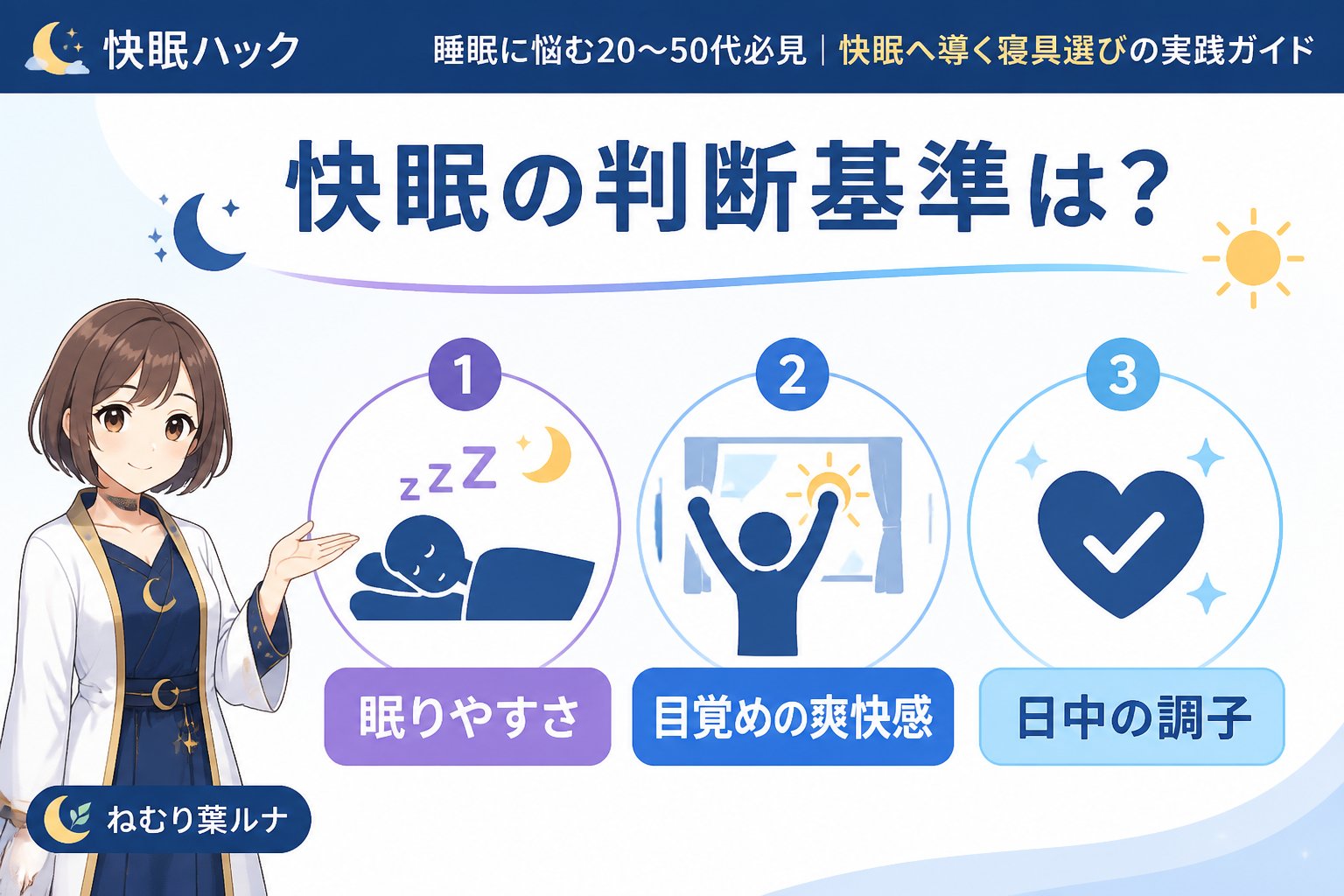 快眠ハック

睡眠に悩む20〜50代必見｜快眠へ導く寝具選びの実践ガイド

快眠の判断基準は？

1

zzZ

眠りやすさ

2

目覚めの爽快感

3

日中の調子

ねむり葉ルナ